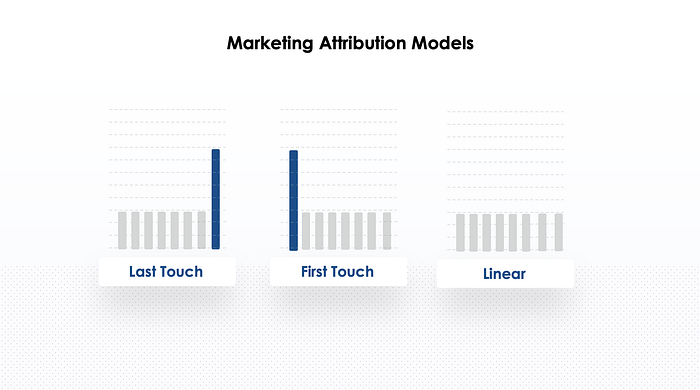 Marketing Attribution Models

Last Touch

First Touch

Linear